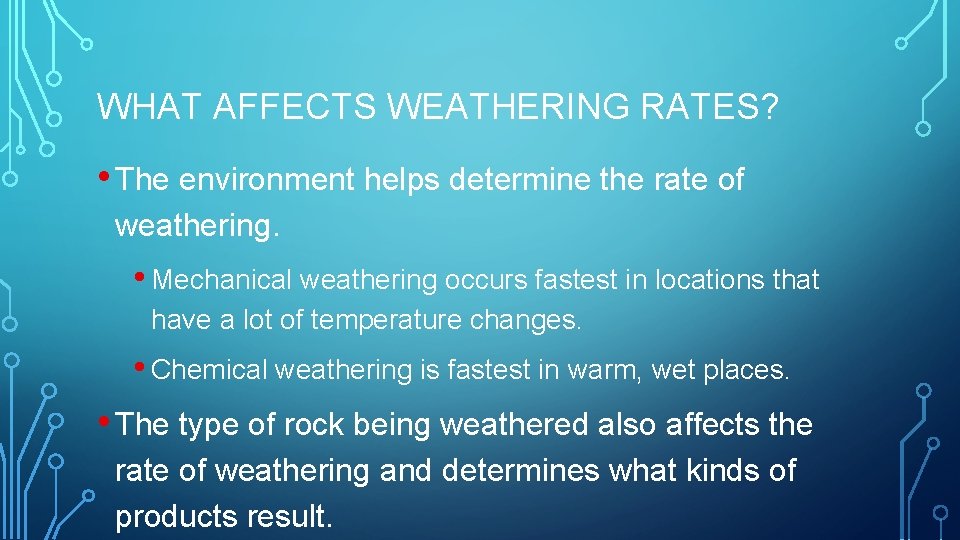 WHAT AFFECTS WEATHERING RATES?

• The environment helps determine the rate of weathering.

• Mechanical weathering occurs fastest in locations that have a lot of temperature changes.

• Chemical weathering is fastest in warm, wet places.

• The type of rock being weathered also affects the rate of weathering and determines what kinds of products result.